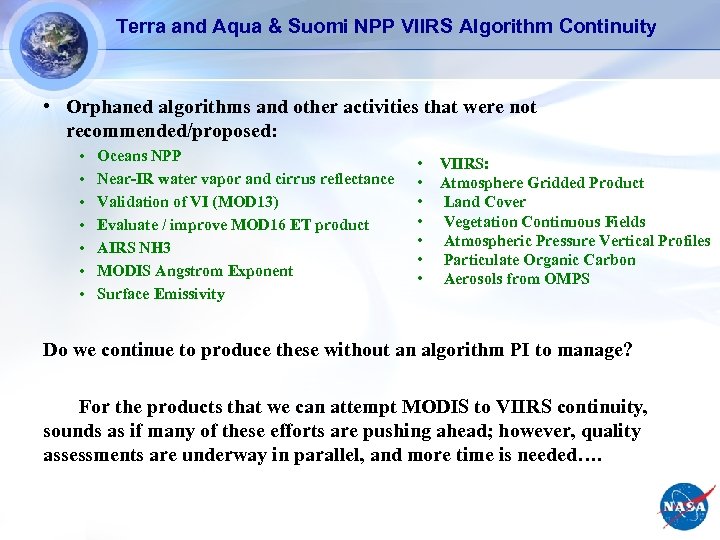 Terra and Aqua & Suomi NPP VIIRS Algorithm Continuity

• Orphaned algorithms and other activities that were not recommended/proposed:
• Oceans NPP
• Near-IR water vapor and cirrus reflectance
• Validation of VI (MOD13)
• Evaluate / improve MOD16 ET product
• AIRS NH3
• MODIS Angstrom Exponent
• Surface Emissivity

• VIIRS:
• Atmosphere Gridded Product
• Land Cover
• Vegetation Continuous Fields
• Atmospheric Pressure Vertical Profiles
• Particulate Organic Carbon
• Aerosols from OMPS

Do we continue to produce these without an algorithm PI to manage?

For the products that we can attempt MODIS to VIIRS continuity, sounds as if many of these efforts are pushing ahead; however, quality assessments are underway in parallel, and more time is needed….

NASA